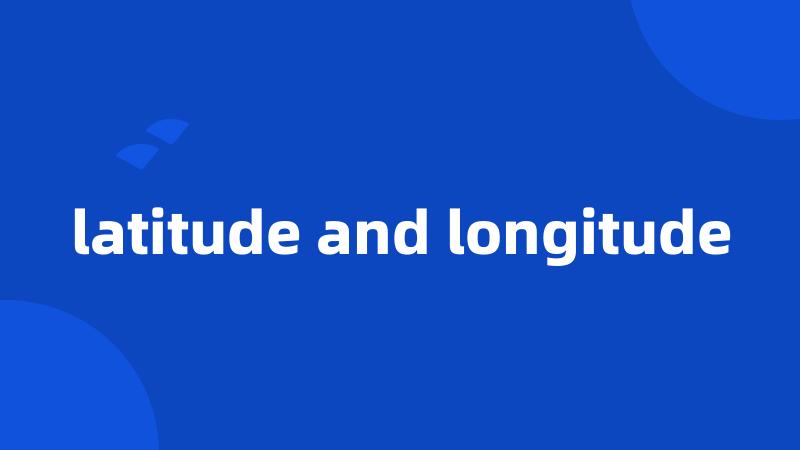 latitude and longitude